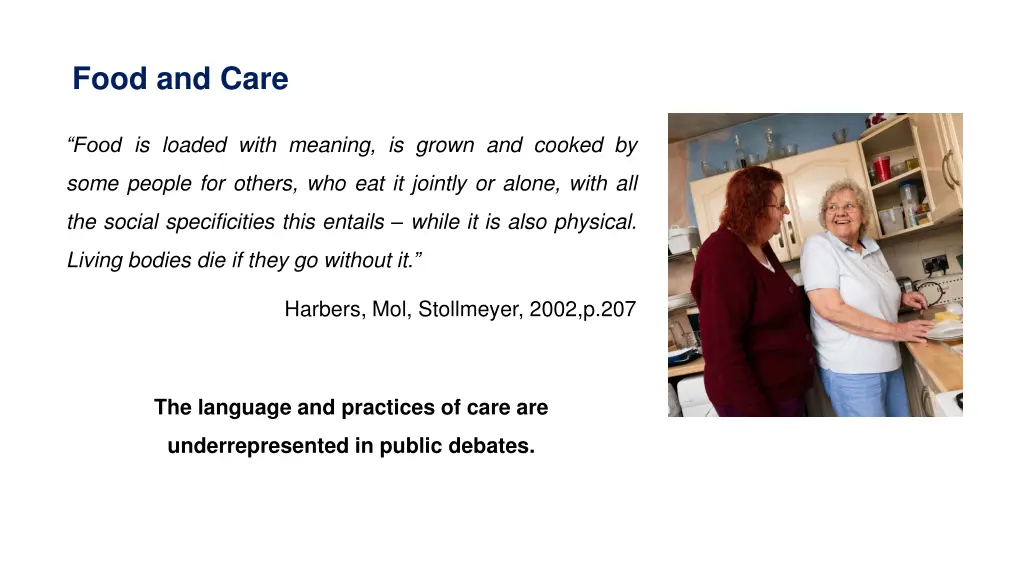 Food and Care

“Food is loaded with meaning, is grown and cooked by some people for others, who eat it jointly or alone, with all the social specificities this entails – while it is also physical. Living bodies die if they go without it.”

Harbers, Mol, Stollmeyer, 2002,p.207

The language and practices of care are underrepresented in public debates.